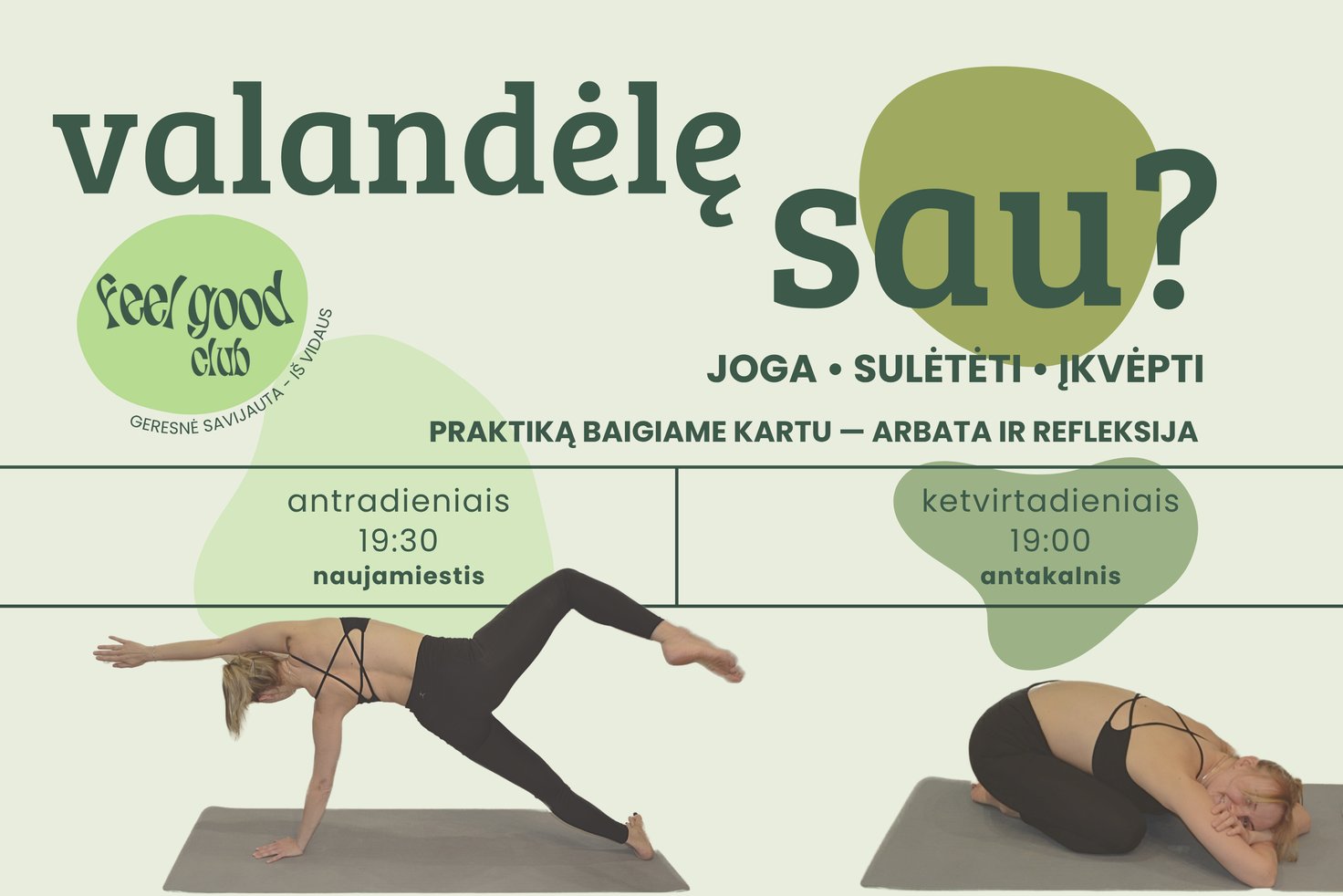 valandėlę sau?

feel good club

GERESNĖ SAVIJAUTA - IŠ VIDAUS

JOGA • SULĖTĖTI • ĮKVĖPTI

PRAKTIKĄ BAIGIAME KARTU — ARBATA IR REFLEKSIJA

antradieniais
19:30
naujamiestis

ketvirtadieniais
19:00
antakalnis